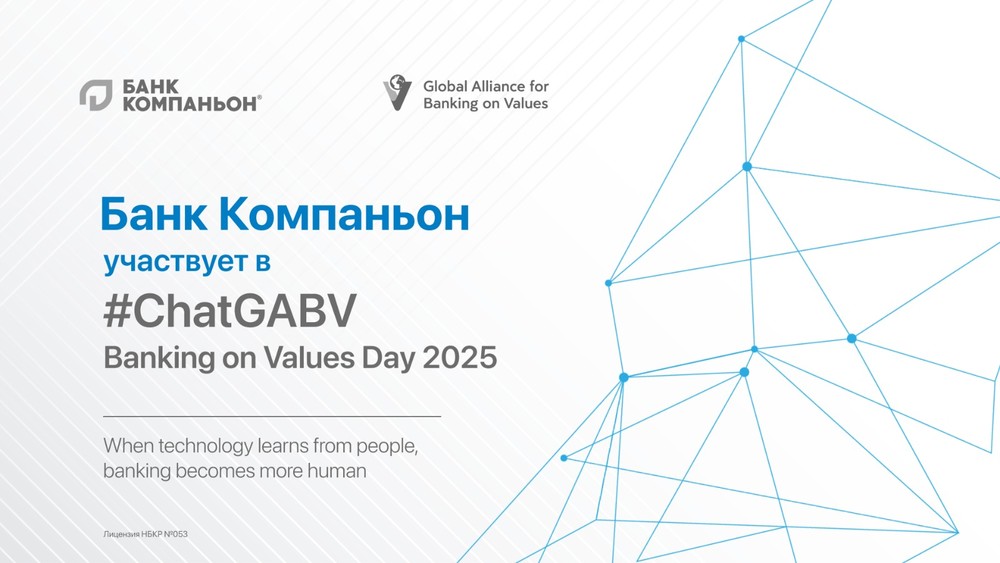 БАНК КОМПАНЬОН®

Global Alliance for Banking on Values

Банк Компаньон

участвует в

#ChatGABV

Banking on Values Day 2025

When technology learns from people, banking becomes more human

Лицензия НБКР №053